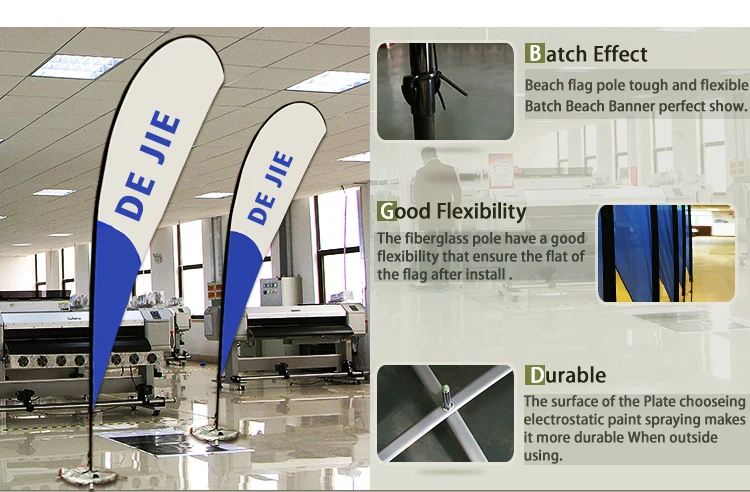 DE JIE

DE JIE

Batch Effect

Beach flag pole tough and flexible Batch Beach Banner perfect show.

Good Flexibility

The fiberglass pole have a good flexibility that ensure the flat of the flag after install .

Durable

The surface of the Plate chooseing electrostatic paint spraying makes it more durable When outside using.